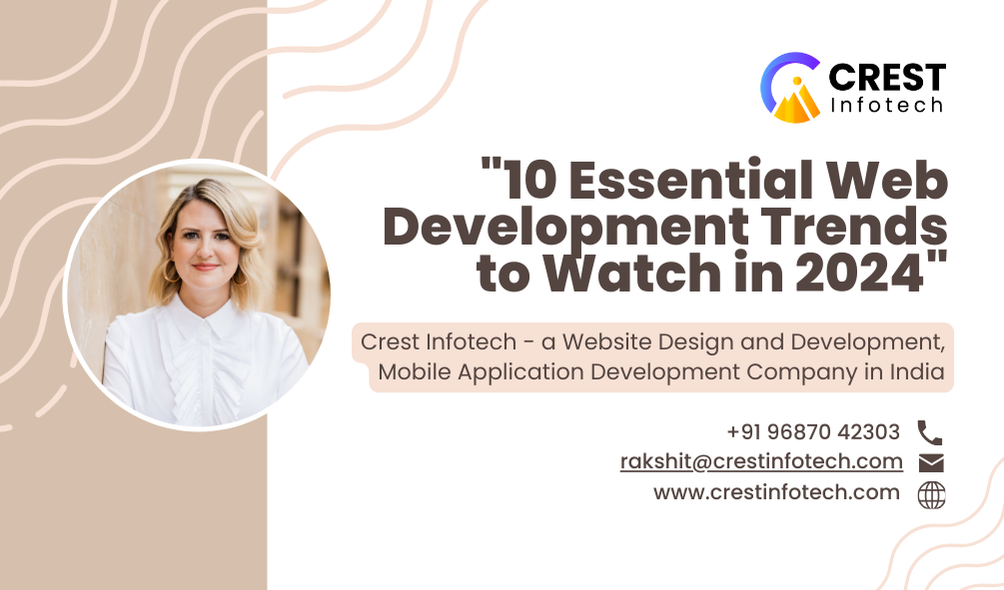 CREST
Infotech

"10 Essential Web Development Trends to Watch in 2024"

Crest Infotech - a Website Design and Development, Mobile Application Development Company in India

+91 96870 42303
rakshit@crestinfotech.com
www.crestinfotech.com